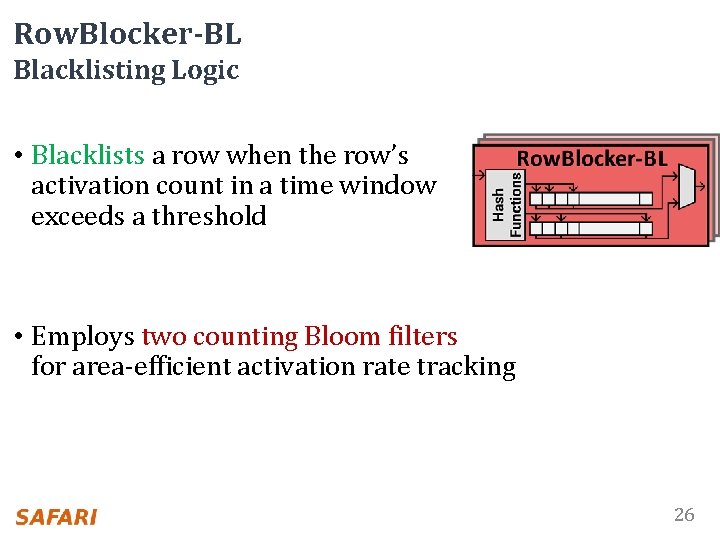 RowBlocker-BL
Blacklisting Logic

• Blacklists a row when the row's activation count in a time window exceeds a threshold

RowBlocker-BL

Hash Functions

• Employs two counting Bloom filters for area-efficient activation rate tracking

SAFARI

26